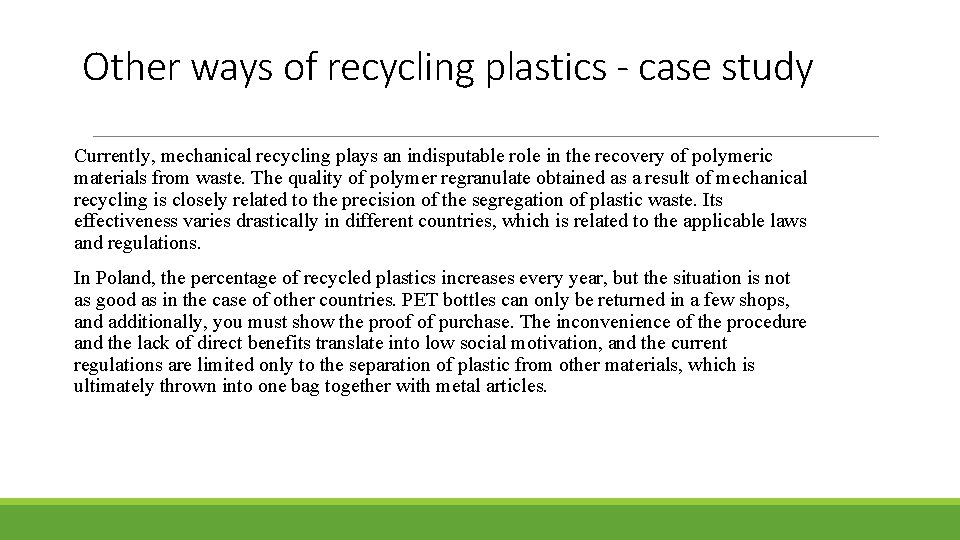 Other ways of recycling plastics - case study

Currently, mechanical recycling plays an indisputable role in the recovery of polymeric materials from waste. The quality of polymer regranulate obtained as a result of mechanical recycling is closely related to the precision of the segregation of plastic waste. Its effectiveness varies drastically in different countries, which is related to the applicable laws and regulations.

In Poland, the percentage of recycled plastics increases every year, but the situation is not as good as in the case of other countries. PET bottles can only be returned in a few shops, and additionally, you must show the proof of purchase. The inconvenience of the procedure and the lack of direct benefits translate into low social motivation, and the current regulations are limited only to the separation of plastic from other materials, which is ultimately thrown into one bag together with metal articles.